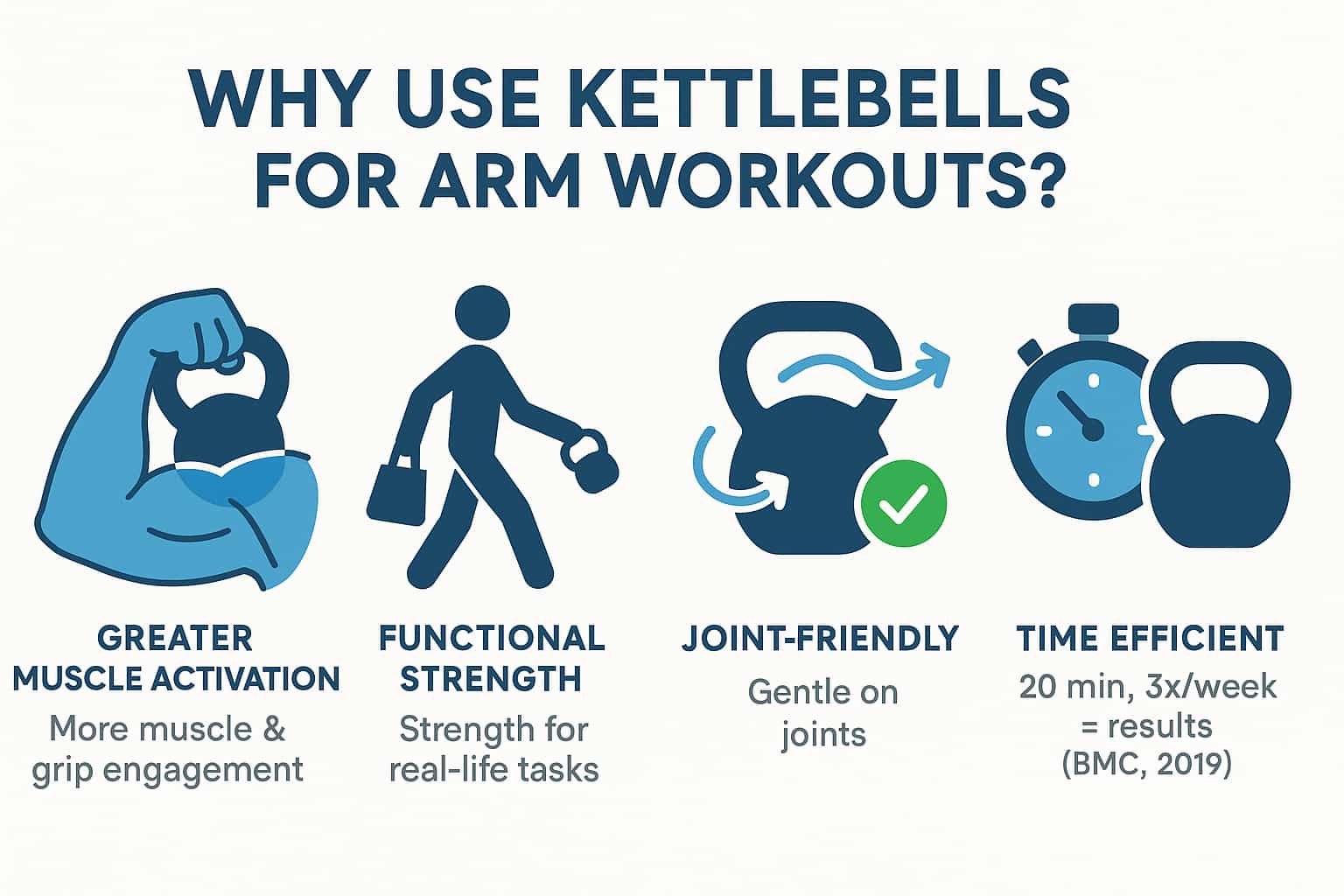 WHY USE KETTLEBELLS FOR ARM WORKOUTS?

GREATER MUSCLE ACTIVATION
More muscle & grip engagement

FUNCTIONAL STRENGTH
Strength for real-life tasks

JOINT-FRIENDLY
Gentle on joints

TIME EFFICIENT
20 min, 3x/week = results (BMC, 2019)